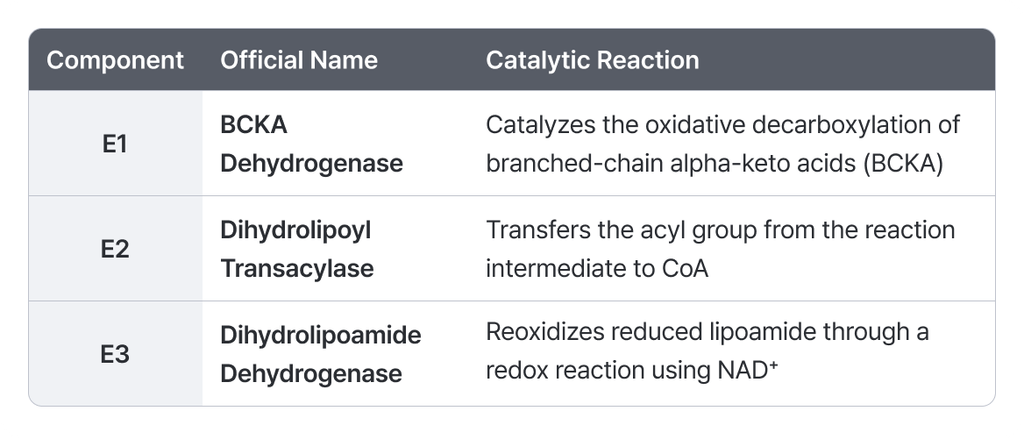 | Component | Official Name | Catalytic Reaction |
|---|---|---|
| E1 | BCKA Dehydrogenase | Catalyzes the oxidative decarboxylation of branched-chain alpha-keto acids (BCKA) |
| E2 | Dihydrolipoyl Transacylase | Transfers the acyl group from the reaction intermediate to CoA |
| E3 | Dihydrolipoamide Dehydrogenase | Reoxidizes reduced lipoamide through a redox reaction using $NAD^+$ |